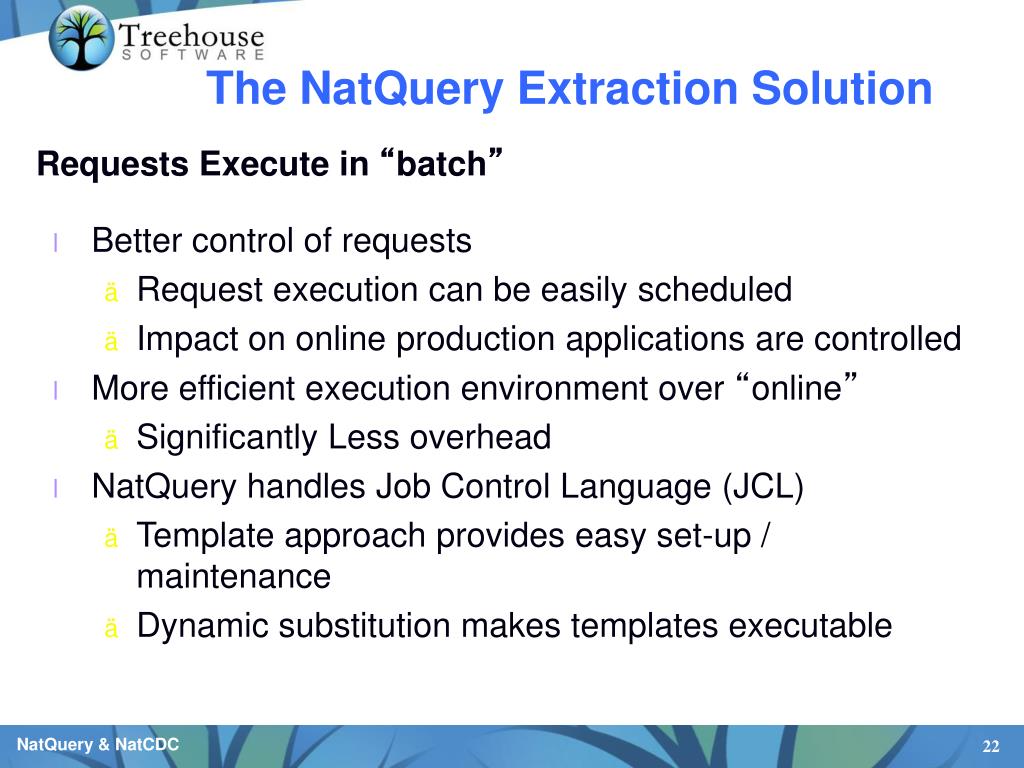 Treehouse
SOFTWARE

The NatQuery Extraction Solution

Requests Execute in “batch”

l Better control of requests
ä Request execution can be easily scheduled
ä Impact on online production applications are controlled
l More efficient execution environment over “online”
ä Significantly Less overhead
l NatQuery handles Job Control Language (JCL)
ä Template approach provides easy set-up / maintenance
ä Dynamic substitution makes templates executable

NatQuery & NatCDC

22